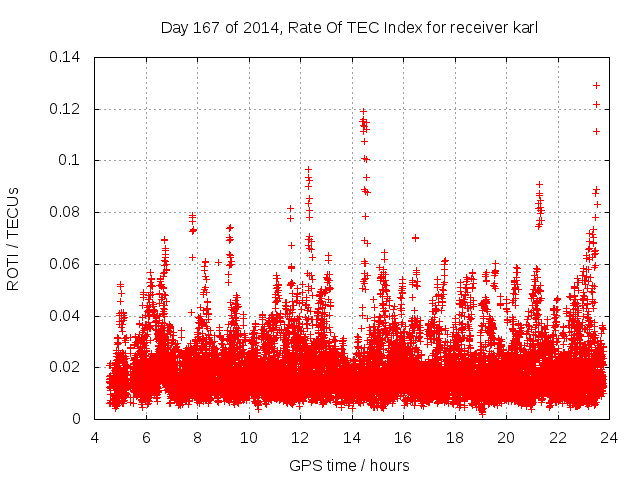 Day 167 of 2014, Rate Of TEC Index for receiver karl

ROTI / TECUs

0.14
0.12
0.1
0.08
0.06
0.04
0.02
0

4
6
8
10
12
14
16
18
20
22
24

GPS time / hours